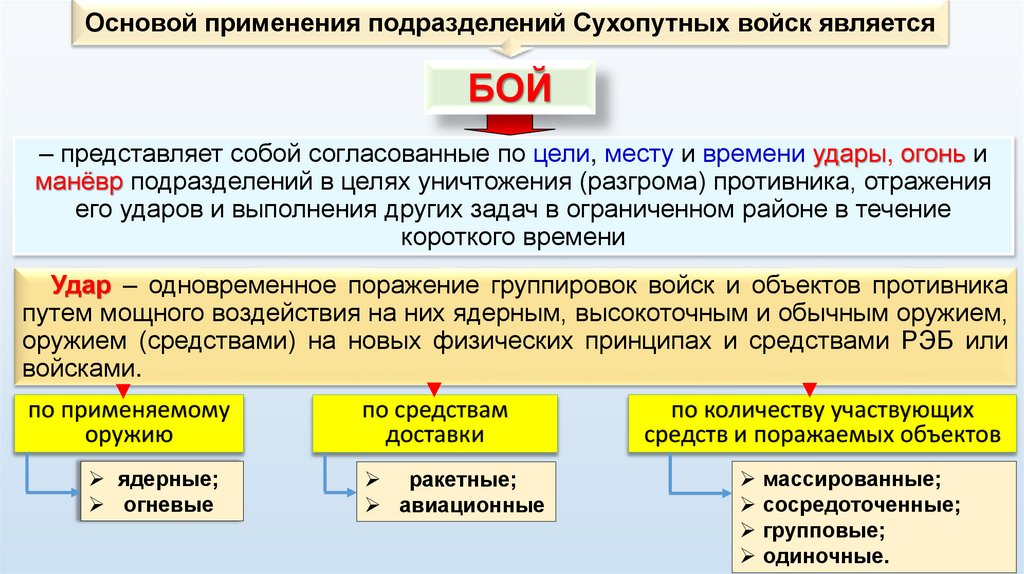 Основой применения подразделений Сухопутных войск является

БОЙ

– представляет собой согласованные по цели, месту и времени удары, огонь и манёвр подразделений в целях уничтожения (разгрома) противника, отражения его ударов и выполнения других задач в ограниченном районе в течение короткого времени

Удар – одновременное поражение группировок войск и объектов противника путем мощного воздействия на них ядерным, высокоточным и обычным оружием, оружием (средствами) на новых физических принципах и средствами РЭБ или войсками.

по применяемому оружию

➢ ядерные;
➢ огневые

по средствам доставки

➢ ракетные;
➢ авиационные

по количеству участвующих средств и поражаемых объектов

➢ массированные;
➢ сосредоточенные;
➢ групповые;
➢ одиночные.